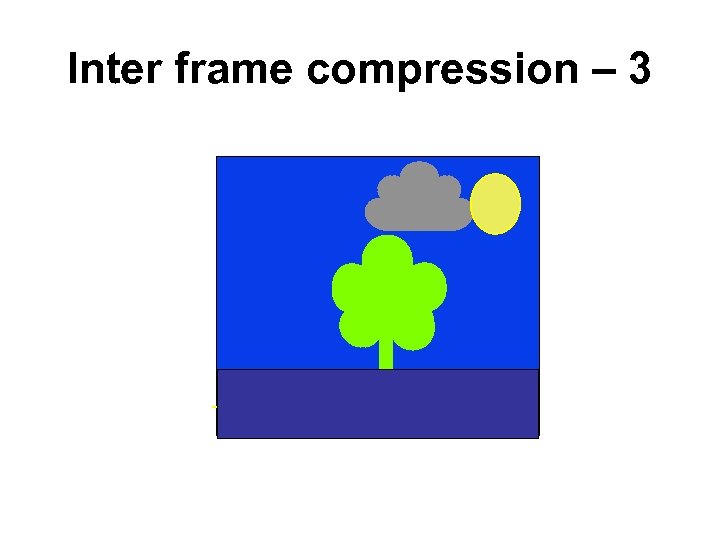 Inter frame compression – 3